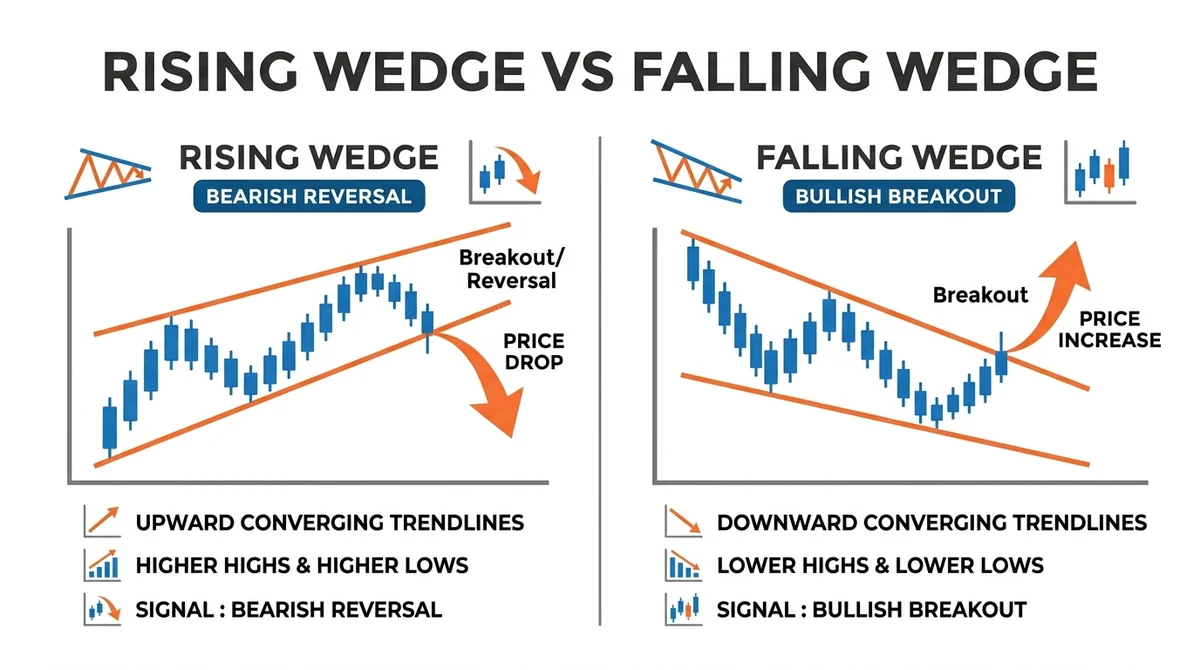 RISING WEDGE VS FALLING WEDGE

RISING WEDGE

BEARISH REVERSAL

Breakout/ Reversal

PRICE DROP

UPWARD CONVERGING TRENDLINES

HIGHER HIGHS & HIGHER LOWS

SIGNAL : BEARISH REVERSAL

FALLING WEDGE

BULLISH BREAKOUT

Breakout

PRICE INCREASE

DOWNWARD CONVERGING TRENDLINES

LOWER HIGHS & LOWER LOWS

SIGNAL : BULLISH BREAKOUT